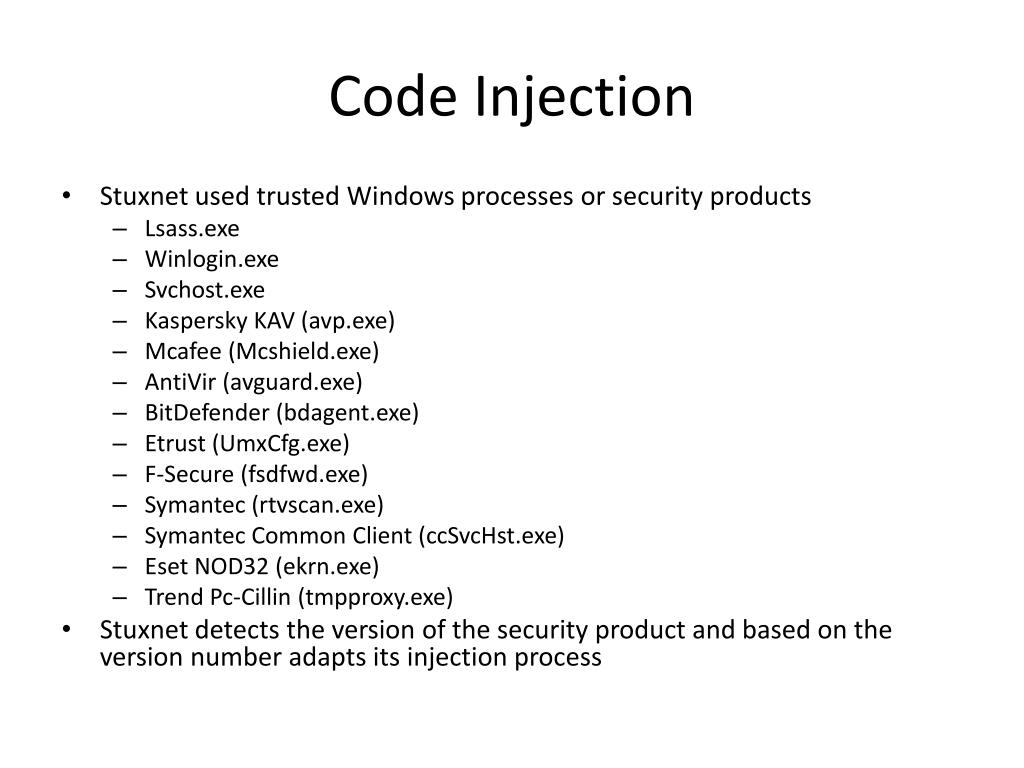 Code Injection

• Stuxnet used trusted Windows processes or security products
  – Lsass.exe
  – Winlogin.exe
  – Svchost.exe
  – Kaspersky KAV (avp.exe)
  – Mcafee (Mcshield.exe)
  – AntiVir (avguard.exe)
  – BitDefender (bdagent.exe)
  – Etrust (UmxCfg.exe)
  – F-Secure (fsdfwd.exe)
  – Symantec (rtvscan.exe)
  – Symantec Common Client (ccSvcHst.exe)
  – Eset NOD32 (ekrn.exe)
  – Trend Pc-Cillin (tmpproxy.exe)
• Stuxnet detects the version of the security product and based on the version number adapts its injection process